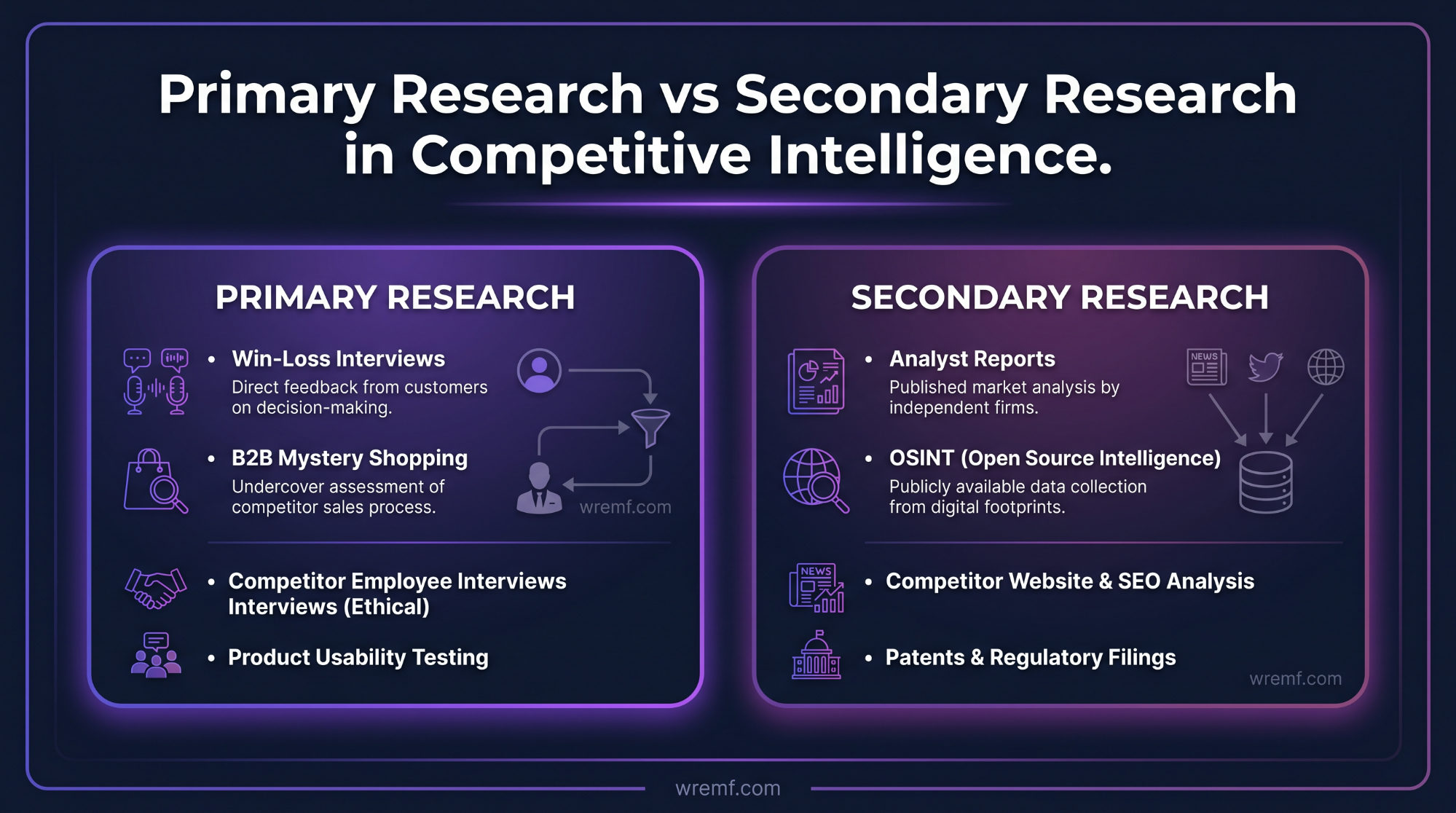 Primary Research vs Secondary Research in Competitive Intelligence.

PRIMARY RESEARCH

• Win-Loss Interviews
Direct feedback from customers on decision-making.

• B2B Mystery Shopping
Undercover assessment of competitor sales process.

wremf.com

• Competitor Employee Interviews Interviews (Ethical)

• Product Usability Testing

SECONDARY RESEARCH

• Analyst Reports
Published market analysis by independent firms.

NEWS

• OSINT (Open Source Intelligence)
Publicly available data collection from digital footprints.

NEWS

• Competitor Website & SEO Analysis

• Patents & Regulatory Filings

wremf.com

wremf.com